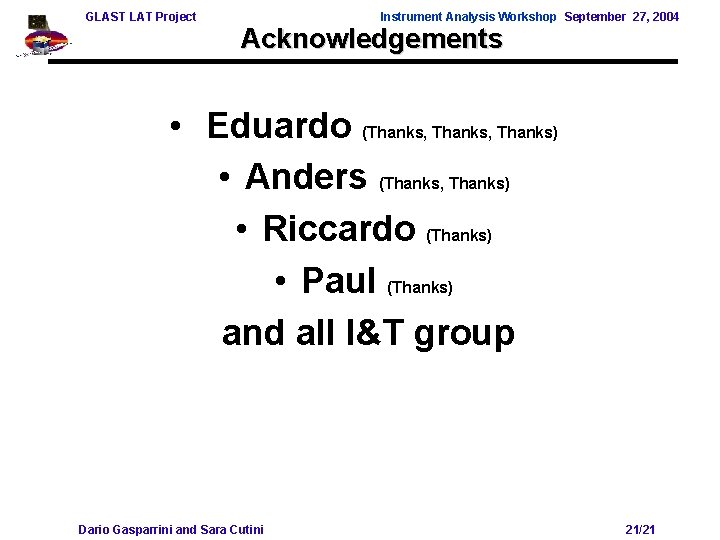 GLAST LAT Project

Instrument Analysis Workshop September 27, 2004

Acknowledgements

• Eduardo (Thanks, Thanks, Thanks)

• Anders (Thanks, Thanks)

• Riccardo (Thanks)

• Paul (Thanks)

and all I&T group

Dario Gasparrini and Sara Cutini

21/21